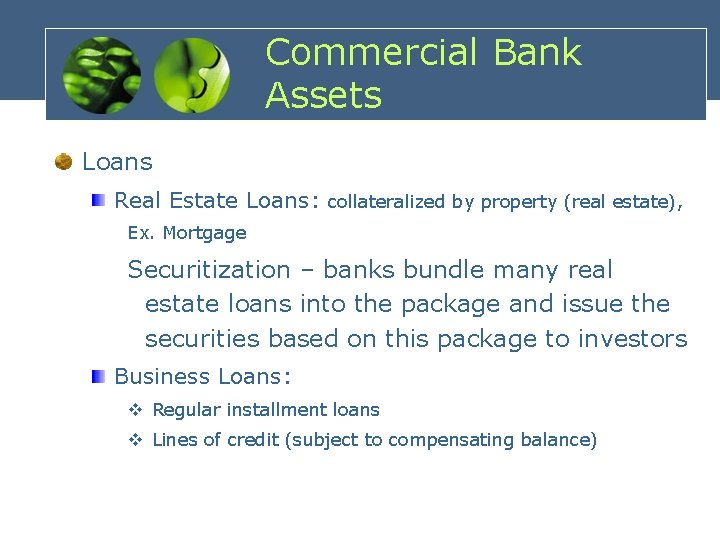 Commercial Bank Assets

Loans

Real Estate Loans: collateralized by property (real estate), Ex. Mortgage

Securitization – banks bundle many real estate loans into the package and issue the securities based on this package to investors

Business Loans:

Regular installment loans

Lines of credit (subject to compensating balance)